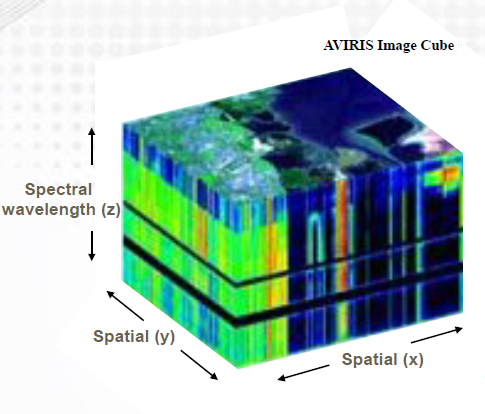 AVIRIS Image Cube

Spectral wavelength (z)

Spatial (y)

Spatial (x)